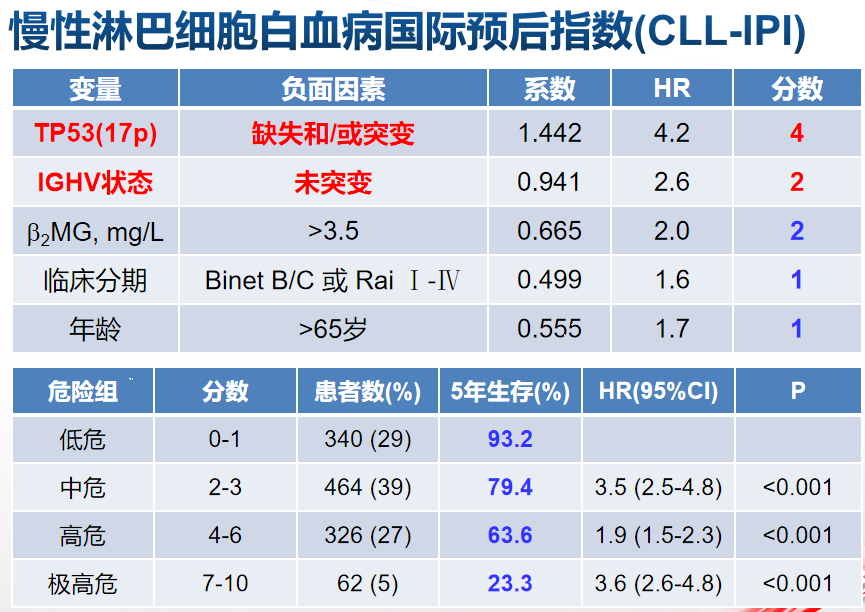 慢性淋巴细胞白血病国际预后指数(CLL-IPI)

| 变量 | 负面因素 | 系数 | HR | 分数 |
|---|---|---|---|---|
| TP53(17p) | 缺失和/或突变 | 1.442 | 4.2 | 4 |
| IGHV状态 | 未突变 | 0.941 | 2.6 | 2 |
| $\beta_2$MG, mg/L | >3.5 | 0.665 | 2.0 | 2 |
| 临床分期 | Binet B/C 或 Rai Ⅰ-Ⅳ | 0.499 | 1.6 | 1 |
| 年龄 | >65岁 | 0.555 | 1.7 | 1 |

| 危险组 | 分数 | 患者数(%) | 5年生存(%) | HR(95%CI) | P |
|---|---|---|---|---|---|
| 低危 | 0-1 | 340 (29) | 93.2 | | |
| 中危 | 2-3 | 464 (39) | 79.4 | 3.5 (2.5-4.8) | <0.001 |
| 高危 | 4-6 | 326 (27) | 63.6 | 1.9 (1.5-2.3) | <0.001 |
| 极高危 | 7-10 | 62 (5) | 23.3 | 3.6 (2.6-4.8) | <0.001 |